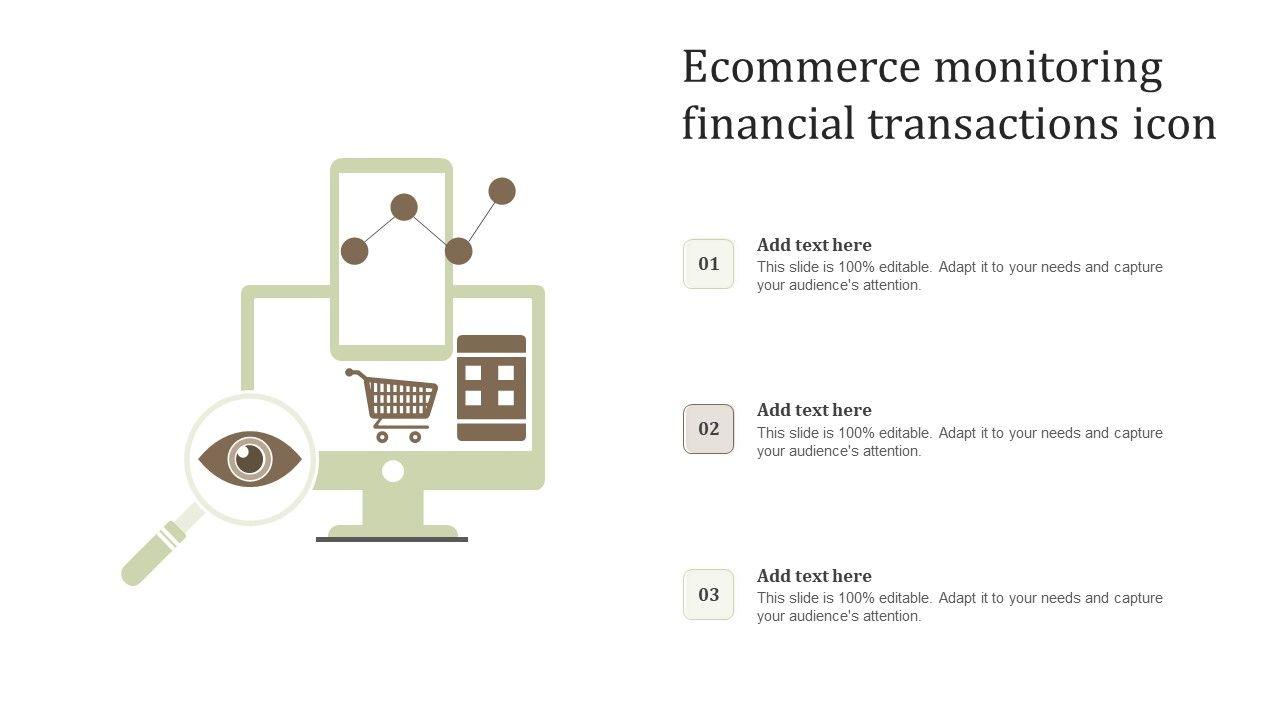 Ecommerce monitoring financial transactions icon

01

Add text here
This slide is 100% editable. Adapt it to your needs and capture your audience's attention.

02

Add text here
This slide is 100% editable. Adapt it to your needs and capture your audience's attention.

03

Add text here
This slide is 100% editable. Adapt it to your needs and capture your audience's attention.